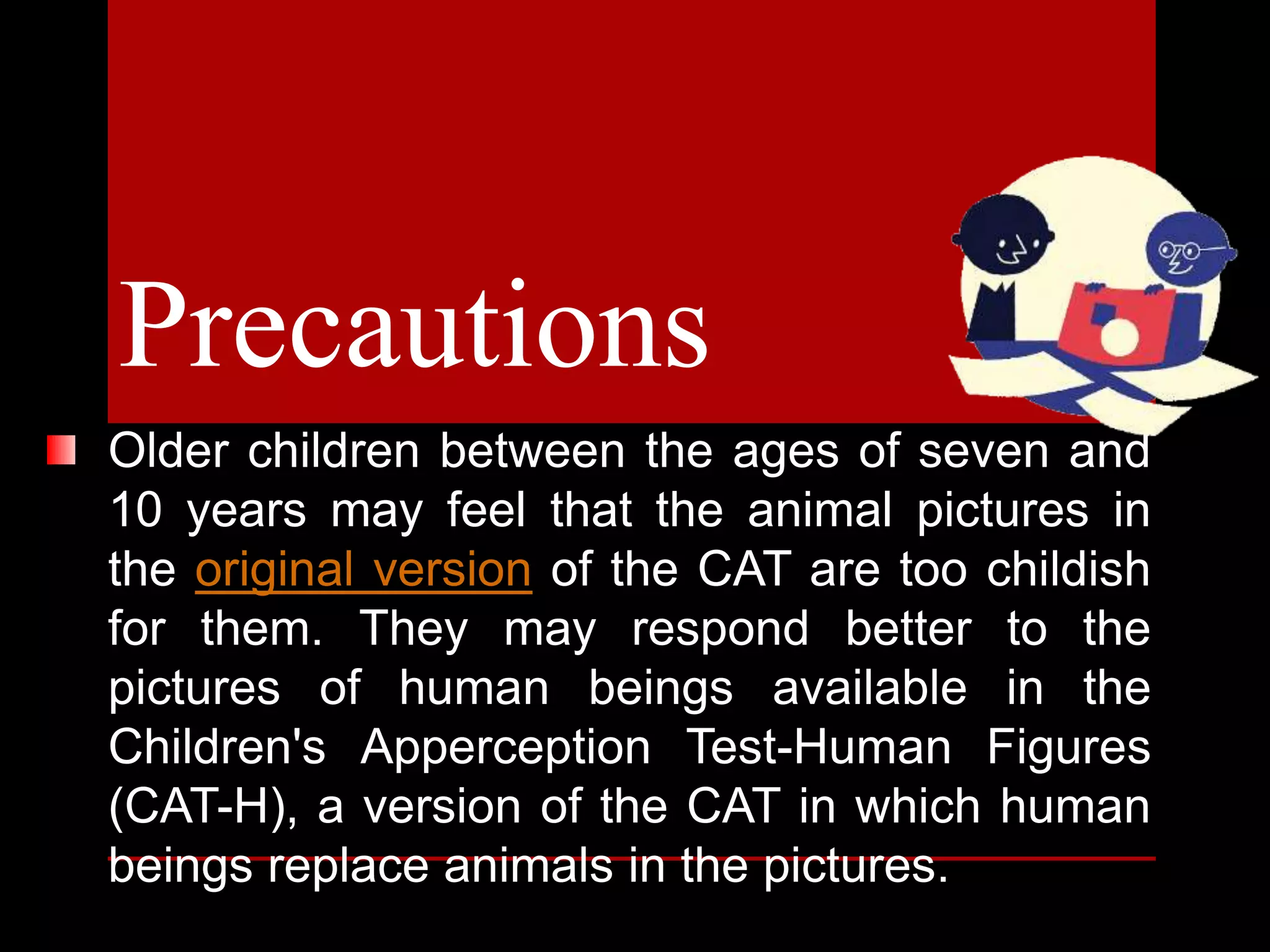 Precautions

Older children between the ages of seven and 10 years may feel that the animal pictures in the original version of the CAT are too childish for them. They may respond better to the pictures of human beings available in the Children's Apperception Test-Human Figures (CAT-H), a version of the CAT in which human beings replace animals in the pictures.